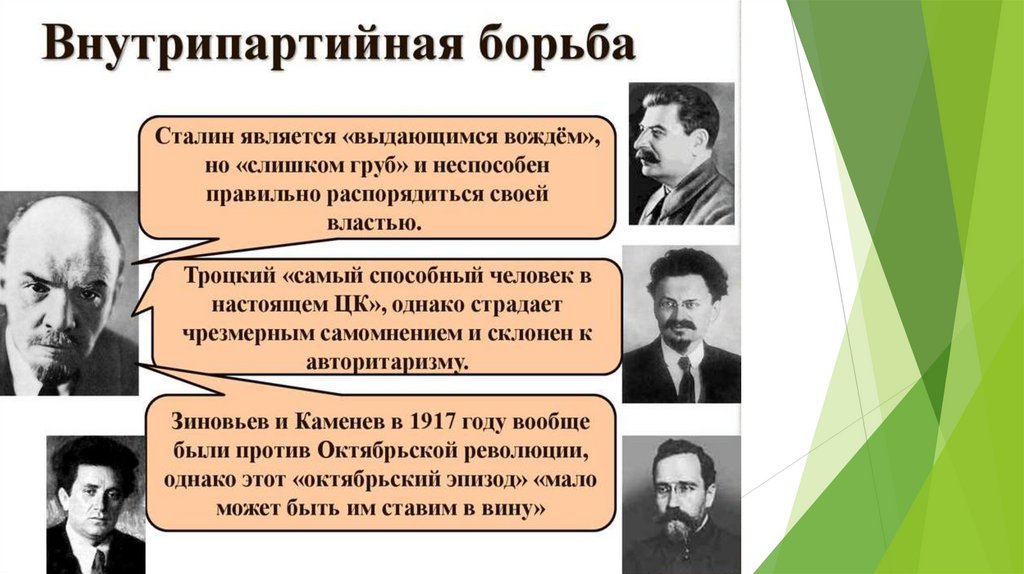 Внутрипартийная борьба

Сталин является «выдающимся вождём», но «слишком груб» и неспособен правильно распорядиться своей властью.

Троцкий «самый способный человек в настоящем ЦК», однако страдает чрезмерным самомнением и склонен к авторитаризму.

Зиновьев и Каменев в 1917 году вообще были против Октябрьской революции, однако этот «октябрьский эпизод» «мало может быть им ставим в вину»